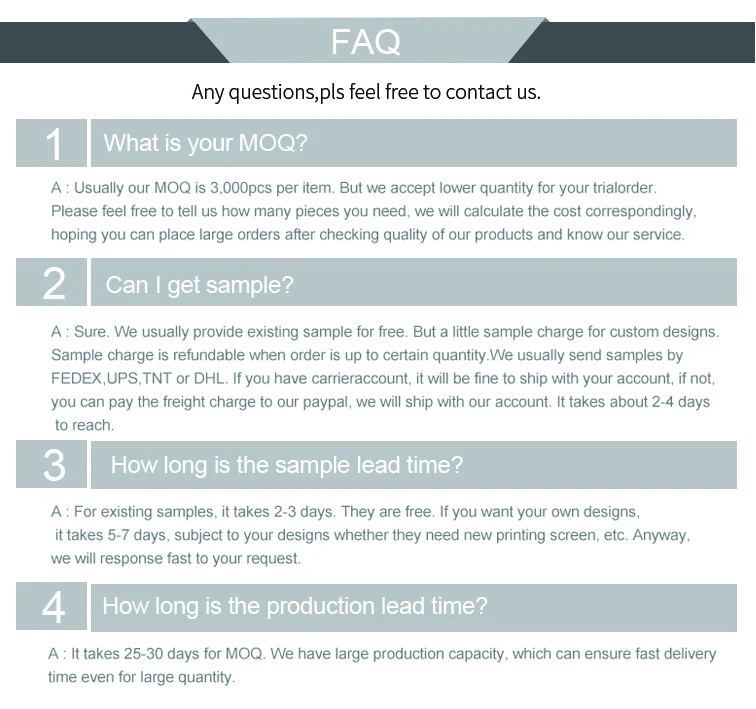 FAQ

Any questions,pls feel free to contact us.

1 What is your MOQ?

A : Usually our MOQ is 3,000pcs per item. But we accept lower quantity for your trialorder. Please feel free to tell us how many pieces you need, we will calculate the cost correspondingly, hoping you can place large orders after checking quality of our products and know our service.

2 Can I get sample?

A : Sure. We usually provide existing sample for free. But a little sample charge for custom designs. Sample charge is refundable when order is up to certain quantity.We usually send samples by FEDEX,UPS,TNT or DHL. If you have carrieraccount, it will be fine to ship with your account, if not, you can pay the freight charge to our paypal, we will ship with our account. It takes about 2-4 days to reach.

3 How long is the sample lead time?

A : For existing samples, it takes 2-3 days. They are free. If you want your own designs, it takes 5-7 days, subject to your designs whether they need new printing screen, etc. Anyway, we will response fast to your request.

4 How long is the production lead time?

A : It takes 25-30 days for MOQ. We have large production capacity, which can ensure fast delivery time even for large quantity.